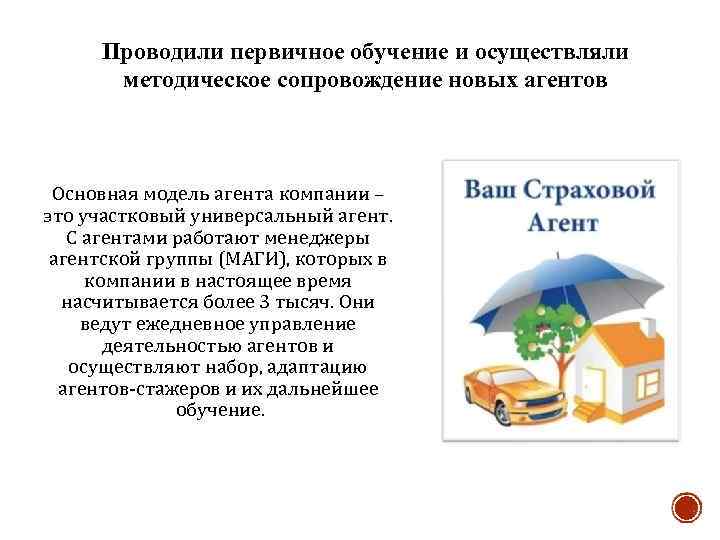 Проводили первичное обучение и осуществляли методическое сопровождение новых агентов

Основная модель агента компании – это участковый универсальный агент. С агентами работают менеджеры агентской группы (МАГИ), которых в компании в настоящее время насчитывается более 3 тысяч. Они ведут ежедневное управление деятельностью агентов и осуществляют набор, адаптацию агентов-стажеров и их дальнейшее обучение.

Ваш Страховой Агент